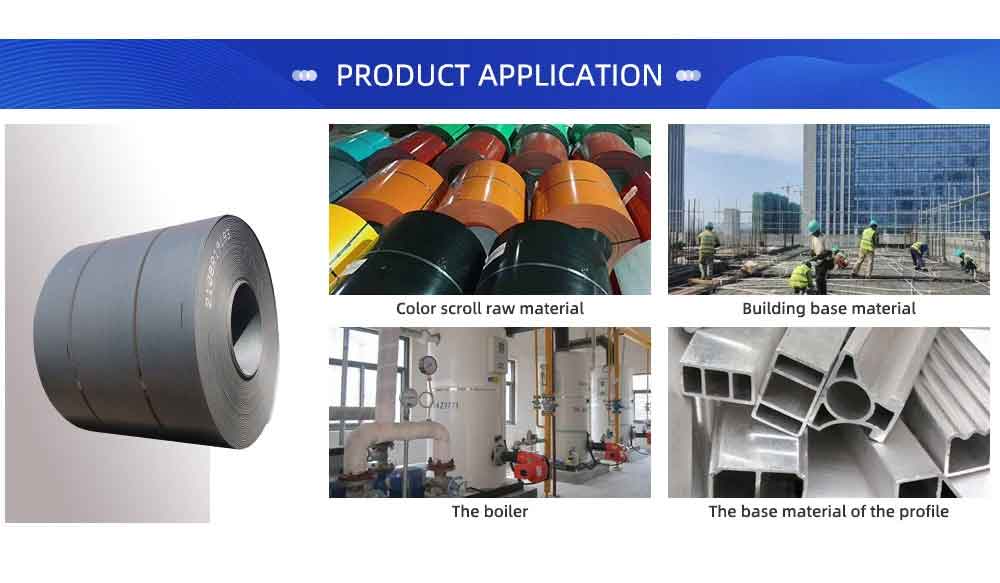 PRODUCT APPLICATION

Color scroll raw material

Building base material

The boiler

The base material of the profile